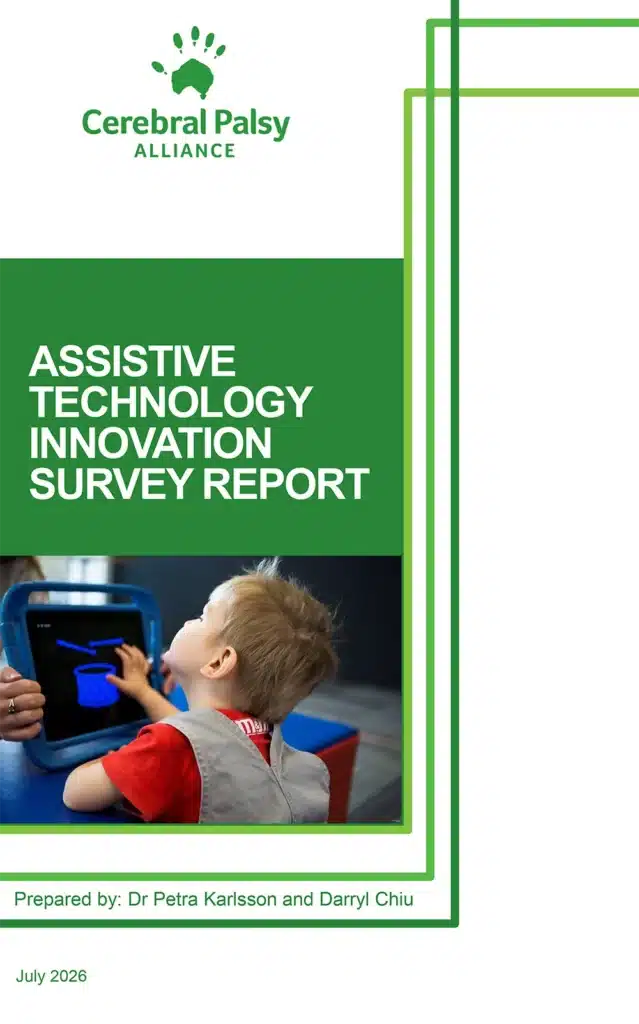 Cerebral Palsy
ALLIANCE

ASSISTIVE TECHNOLOGY INNOVATION SURVEY REPORT

Prepared by: Dr Petra Karlsson and Darryl Chiu

July 2026